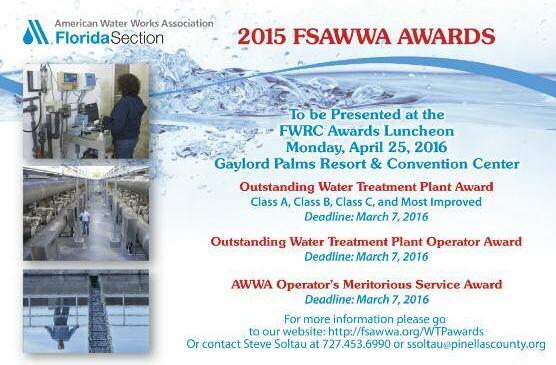 American Water Works Association
Florida Section

2015 FSAWWA AWARDS

To be Presented at the
FWRC Awards Luncheon
Monday, April 25, 2016
Gaylord Palms Resort & Convention Center

Outstanding Water Treatment Plant Award
Class A, Class B, Class C, and Most Improved
Deadline: March 7, 2016

Outstanding Water Treatment Plant Operator Award
Deadline: March 7, 2016

AWWA Operator's Meritorious Service Award
Deadline: March 7, 2016

For more information please go
to our website: http://fsawwa.org/WTPawards
Or contact Steve Soltau at 727.453.6990 or ssoltau@pinellascounty.org